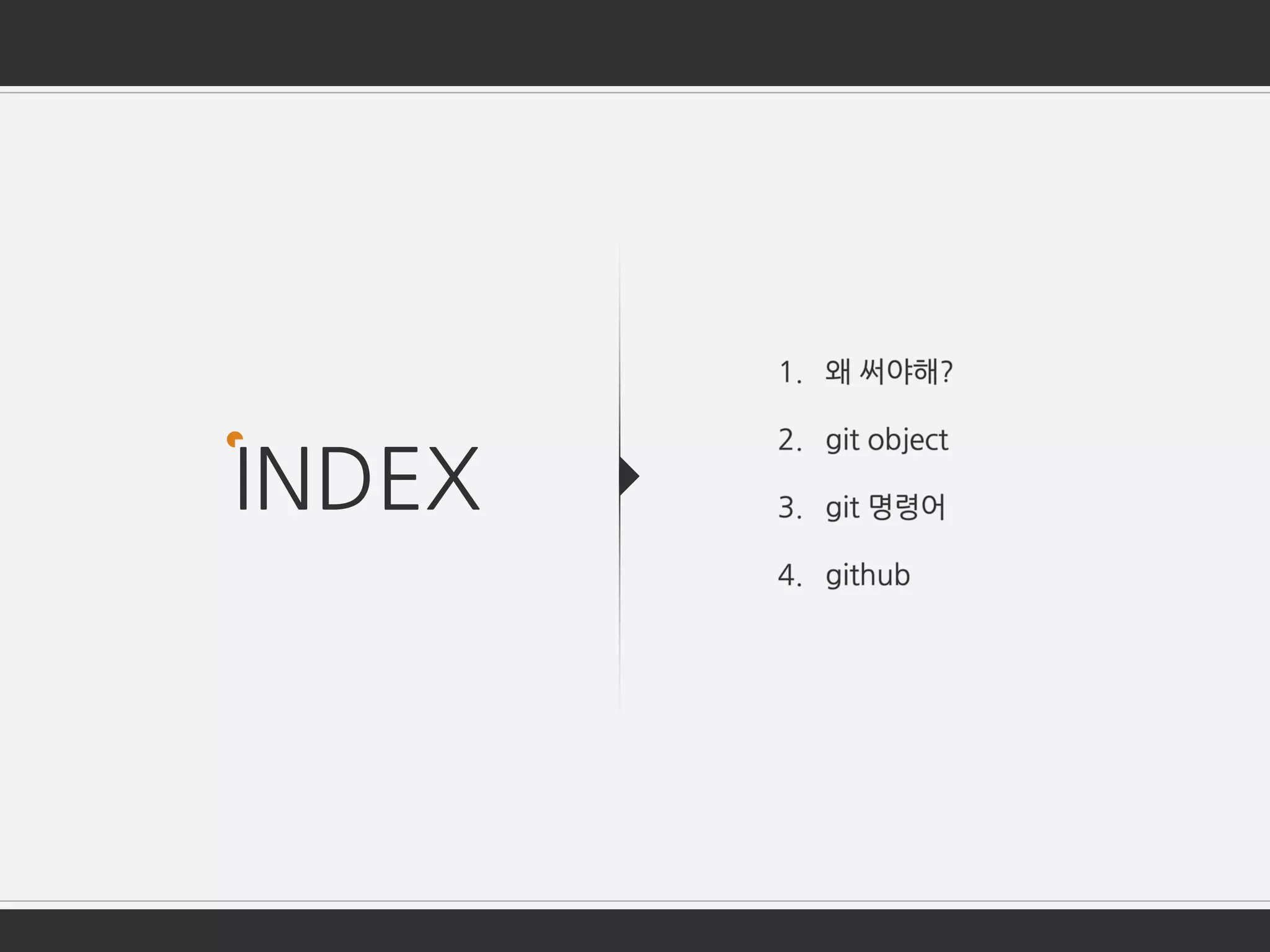 INDEX

1. 왜 써야해?
2. git object
3. git 명령어
4. github